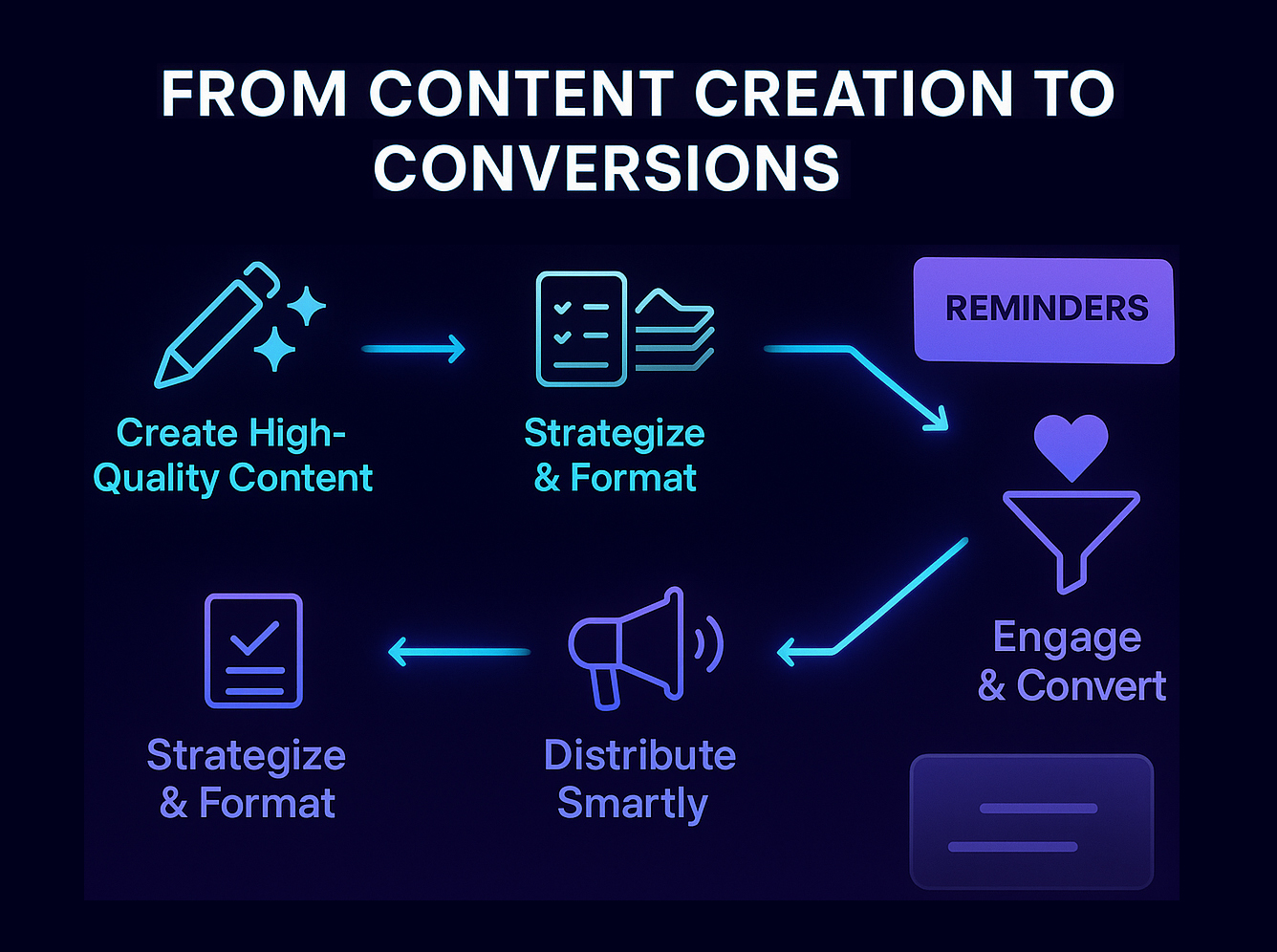 FROM CONTENT CREATION TO CONVERSIONS

Create High-Quality Content

Strategize & Format

REMINDERS

Engage & Convert

Distribute Smartly

Strategize & Format